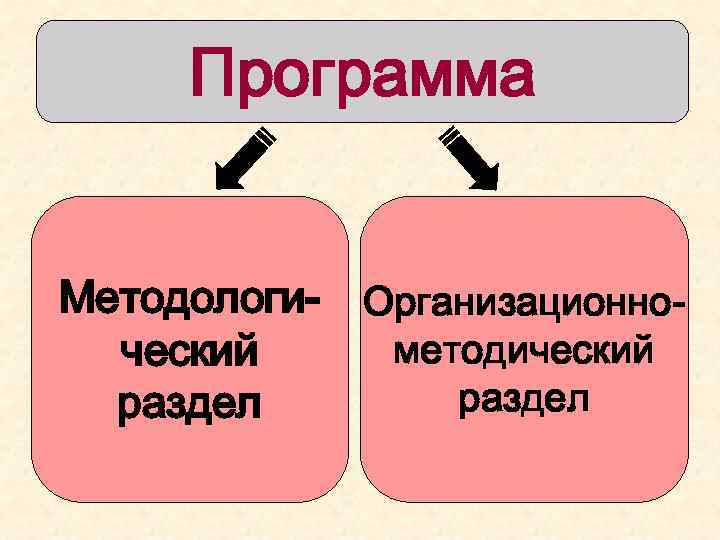 Программа

Методологический раздел

Организационно-методический раздел